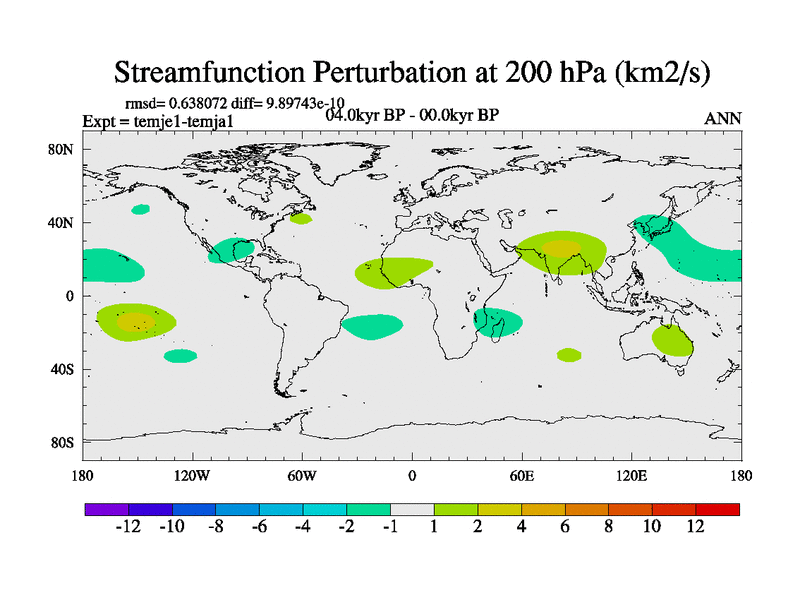 Streamfunction Perturbation at 200 hPa (km2/s)

rmsd= 0.638072 diff= 9.89743e-10

Expt = temje1-temja1

04.0kyr BP - 00.0kyr BP

ANN

80N

40N

0

40S

80S

180

120W

60W

0

60E

120E

180

-12 -10 -8 -6 -4 -2 -1 1 2 4 6 8 10 12